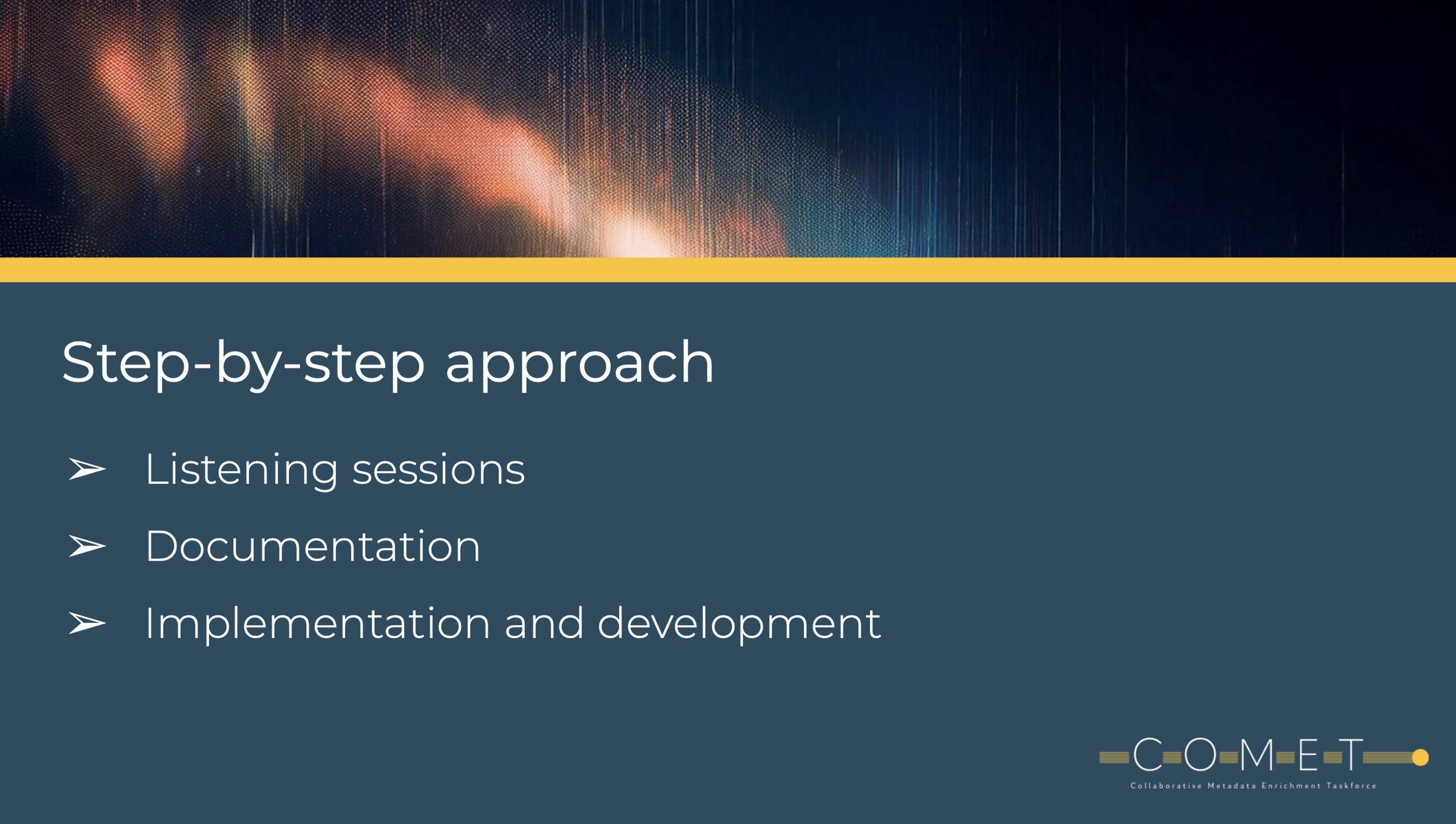 Step-by-step approach

➢ Listening sessions

➢ Documentation

➢ Implementation and development

COMET
Collaborative Metadata Enrichment Taskforce